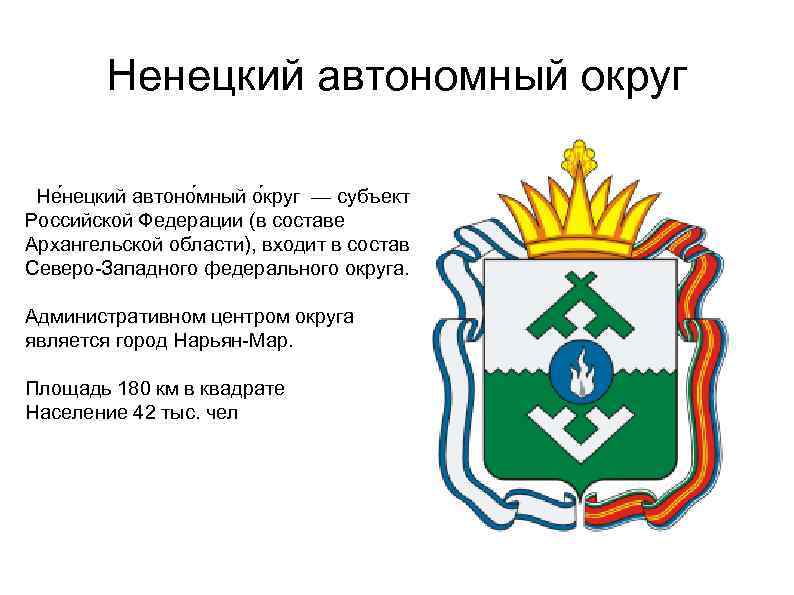 Ненецкий автономный округ

Не́нецкий автоно́мный о́круг — субъект Российской Федерации (в составе Архангельской области), входит в состав Северо-Западного федерального округа.

Административном центром округа является город Нарьян-Мар.

Площадь 180 км в квадрате
Население 42 тыс. чел